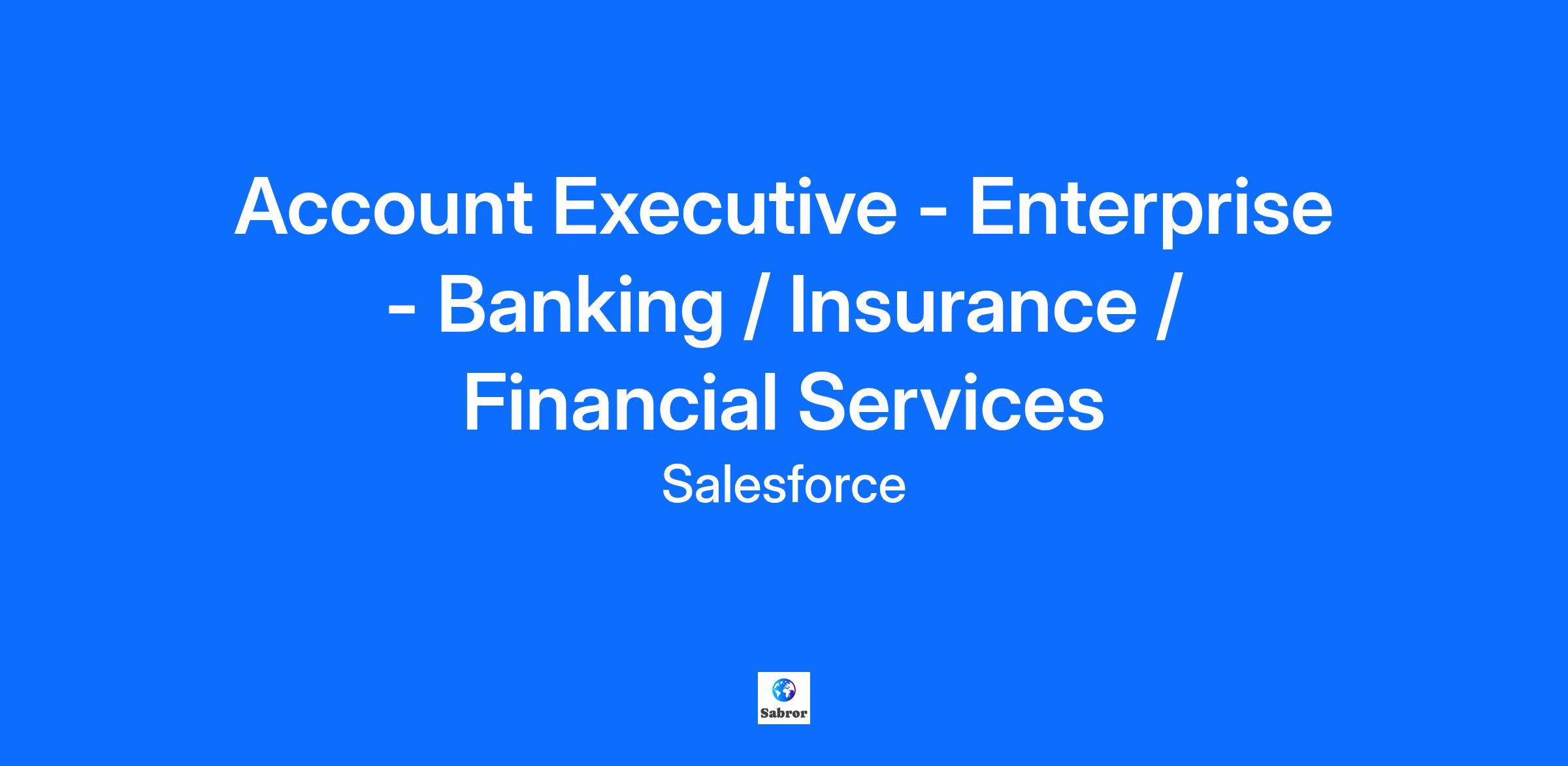 Account Executive - Enterprise - Banking / Insurance / Financial Services

Salesforce

Sabror